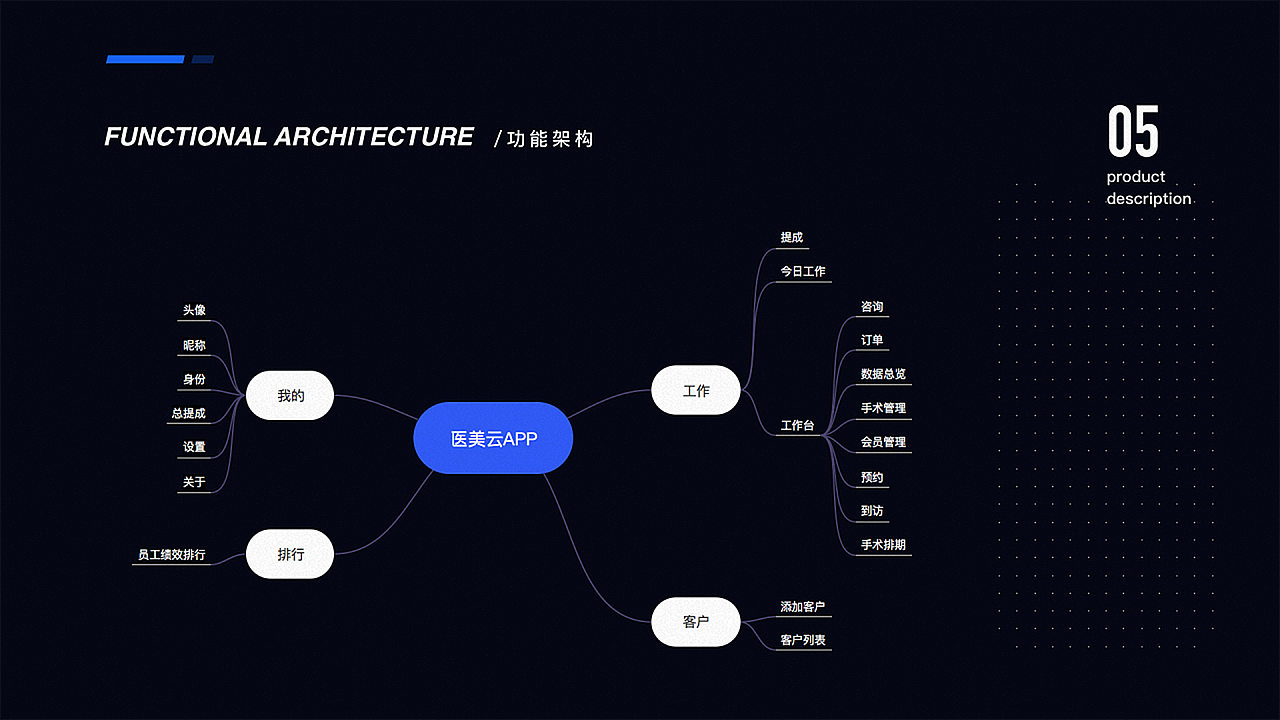 FUNCTIONAL ARCHITECTURE /功能架构

05
product
description

医美云APP

我的
头像
昵称
身份
总提成
设置
关于

排行
员工绩效排行

工作
提成
今日工作
工作台
咨询
订单
数据总览
手术管理
会员管理
预约
到访
手术排期

客户
添加客户
客户列表